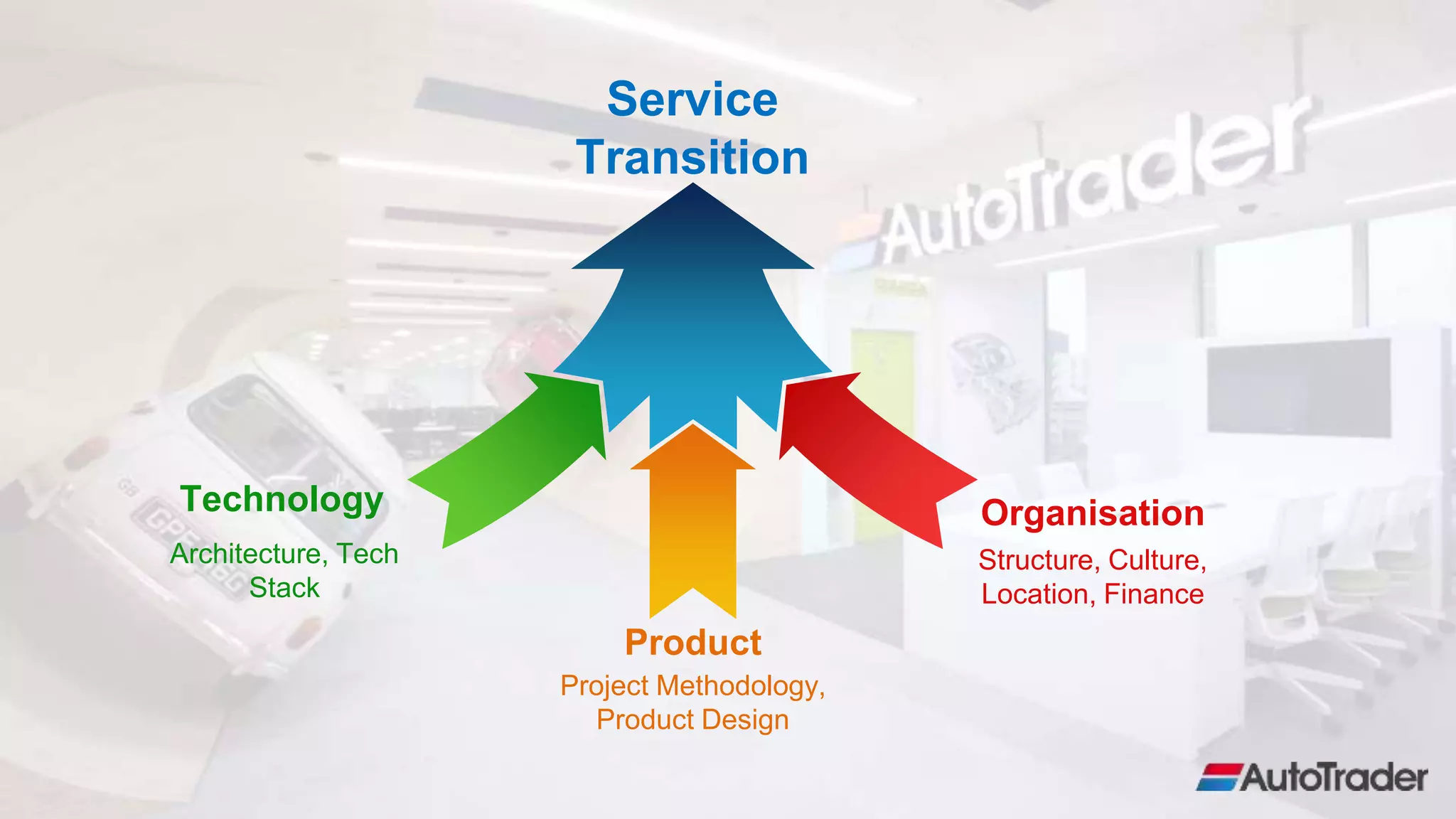 Service Transition

AutoTrader

Technology

Architecture, Tech Stack

Product

Project Methodology, Product Design

Organisation

Structure, Culture, Location, Finance

AutoTrader